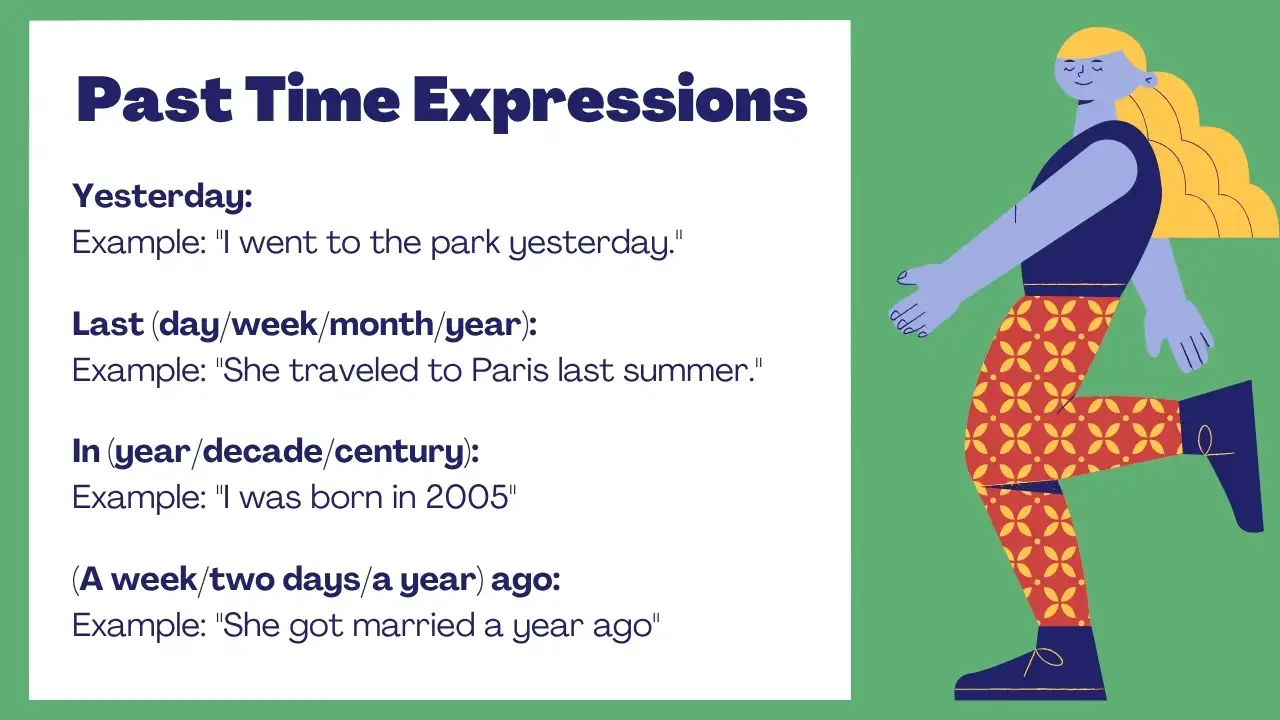 Past Time Expressions

Yesterday:
Example: "I went to the park yesterday."

Last (day/week/month/year):
Example: "She traveled to Paris last summer."

In (year/decade/century):
Example: "I was born in 2005"

(A week/two days/a year) ago:
Example: "She got married a year ago"